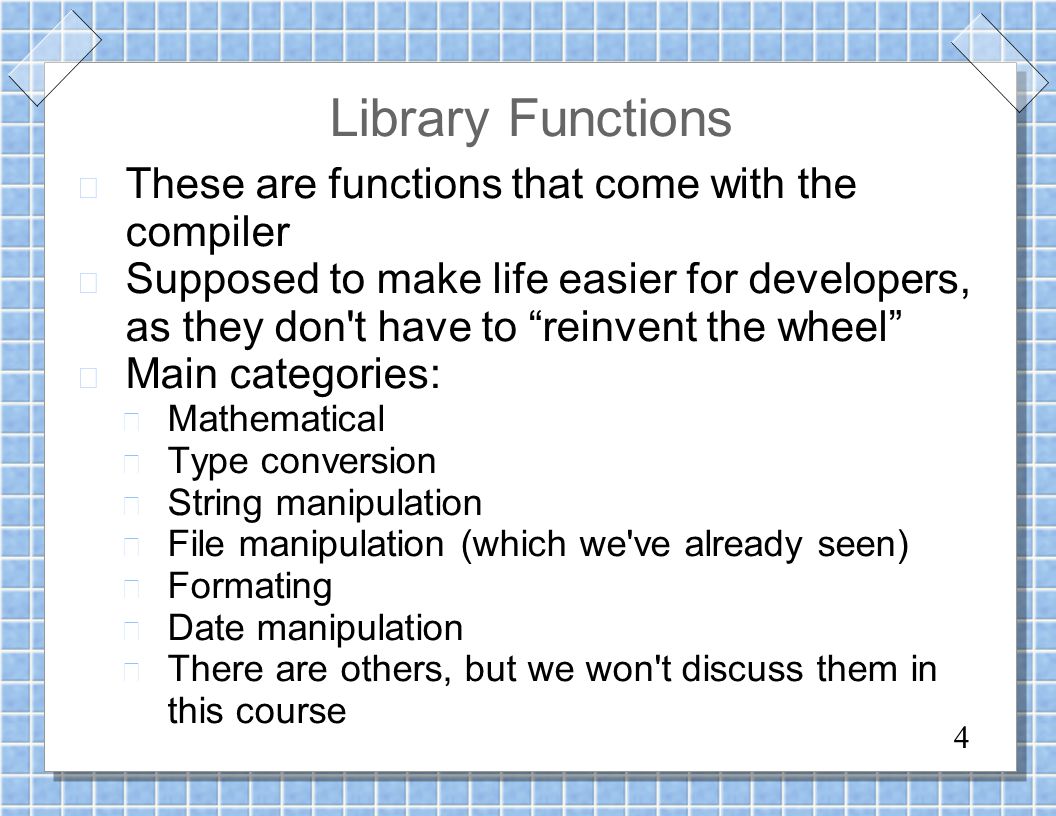 Library Functions

These are functions that come with the compiler

Supposed to make life easier for developers, as they don't have to “reinvent the wheel”

Main categories:

Mathematical

Type conversion

String manipulation

File manipulation (which we've already seen)

Formating

Date manipulation

There are others, but we won't discuss them in this course

4